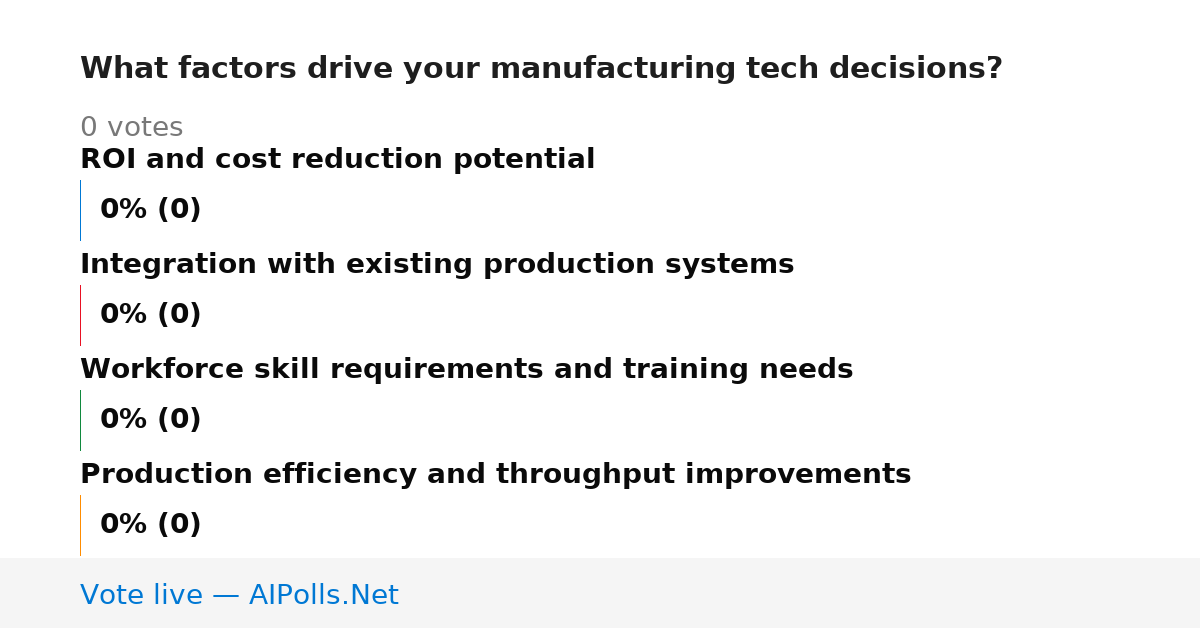 What factors drive your manufacturing tech decisions?

0 votes

ROI and cost reduction potential

0% (0)

Integration with existing production systems

0% (0)

Workforce skill requirements and training needs

0% (0)

Production efficiency and throughput improvements

0% (0)

Vote live — AIPolls.Net